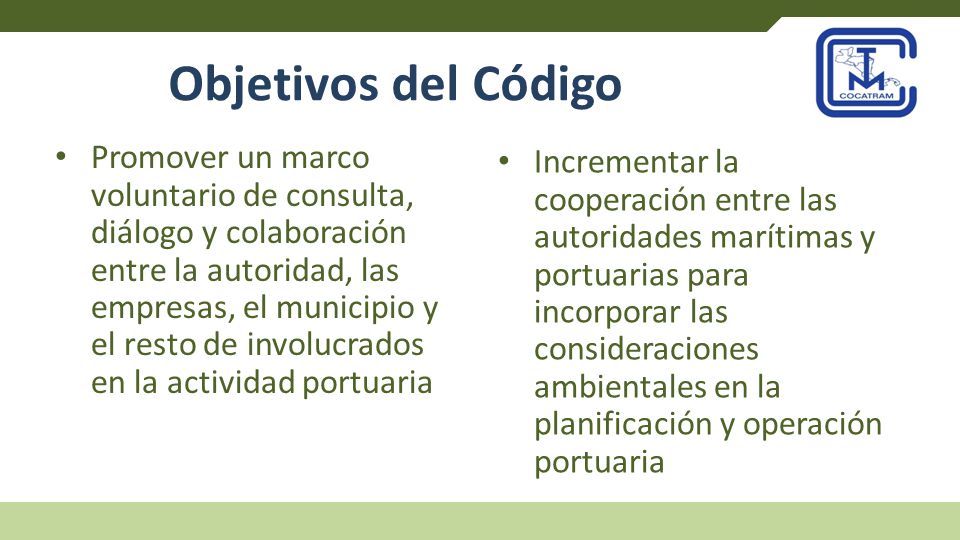 Objetivos del Código

COCATRAM

• Promover un marco voluntario de consulta, diálogo y colaboración entre la autoridad, las empresas, el municipio y el resto de involucrados en la actividad portuaria

• Incrementar la cooperación entre las autoridades marítimas y portuarias para incorporar las consideraciones ambientales en la planificación y operación portuaria